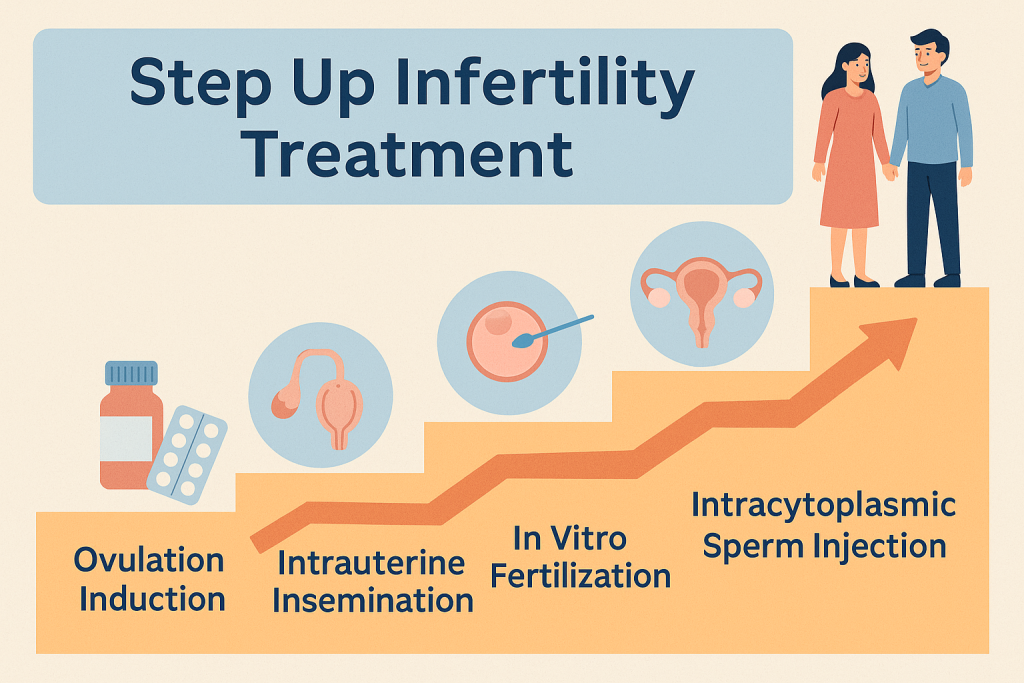 Step Up Infertility Treatment

Ovulation Induction

Intrauterine Insemination

In Vitro Fertilization

Intracytoplasmic Sperm Injection